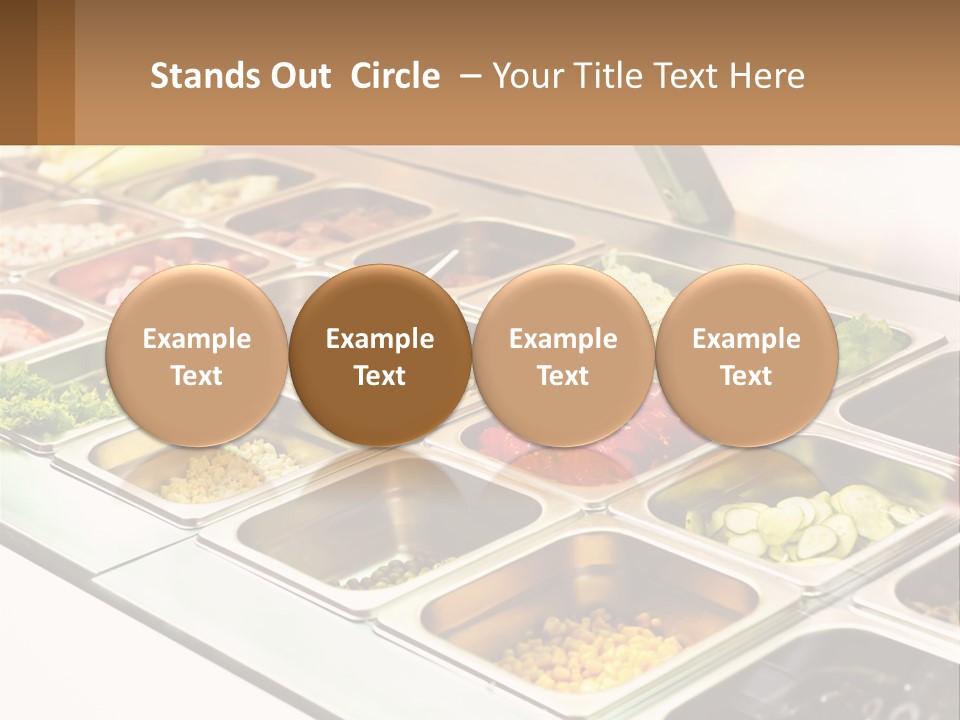 Stands Out Circle – Your Title Text Here

Example Text

Example Text

Example Text

Example Text